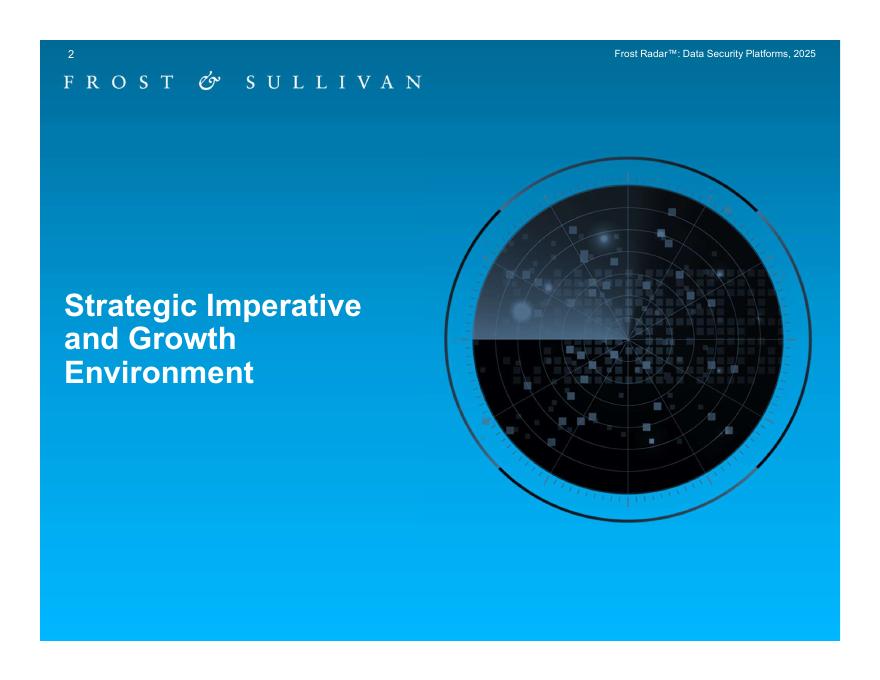 2

Frost Radar™: Data Security Platforms, 2025

FROST & SULLIVAN

Strategic Imperative and Growth Environment